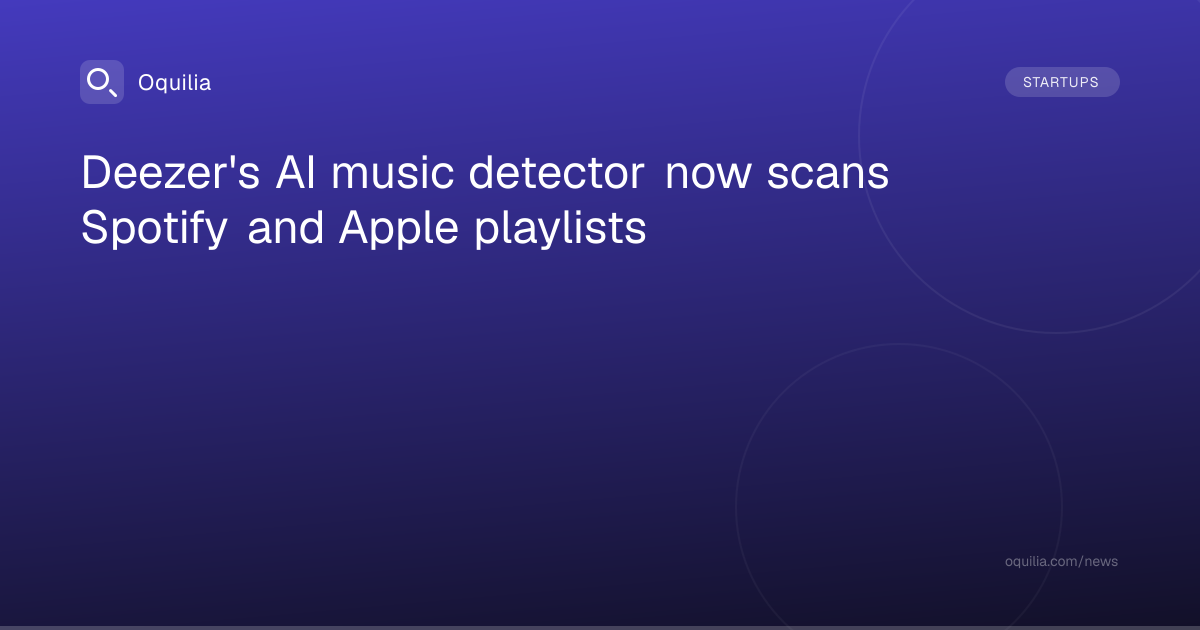 Oquilia

STARTUPS

Deezer's AI music detector now scans Spotify and Apple playlists

oquilia.com/news